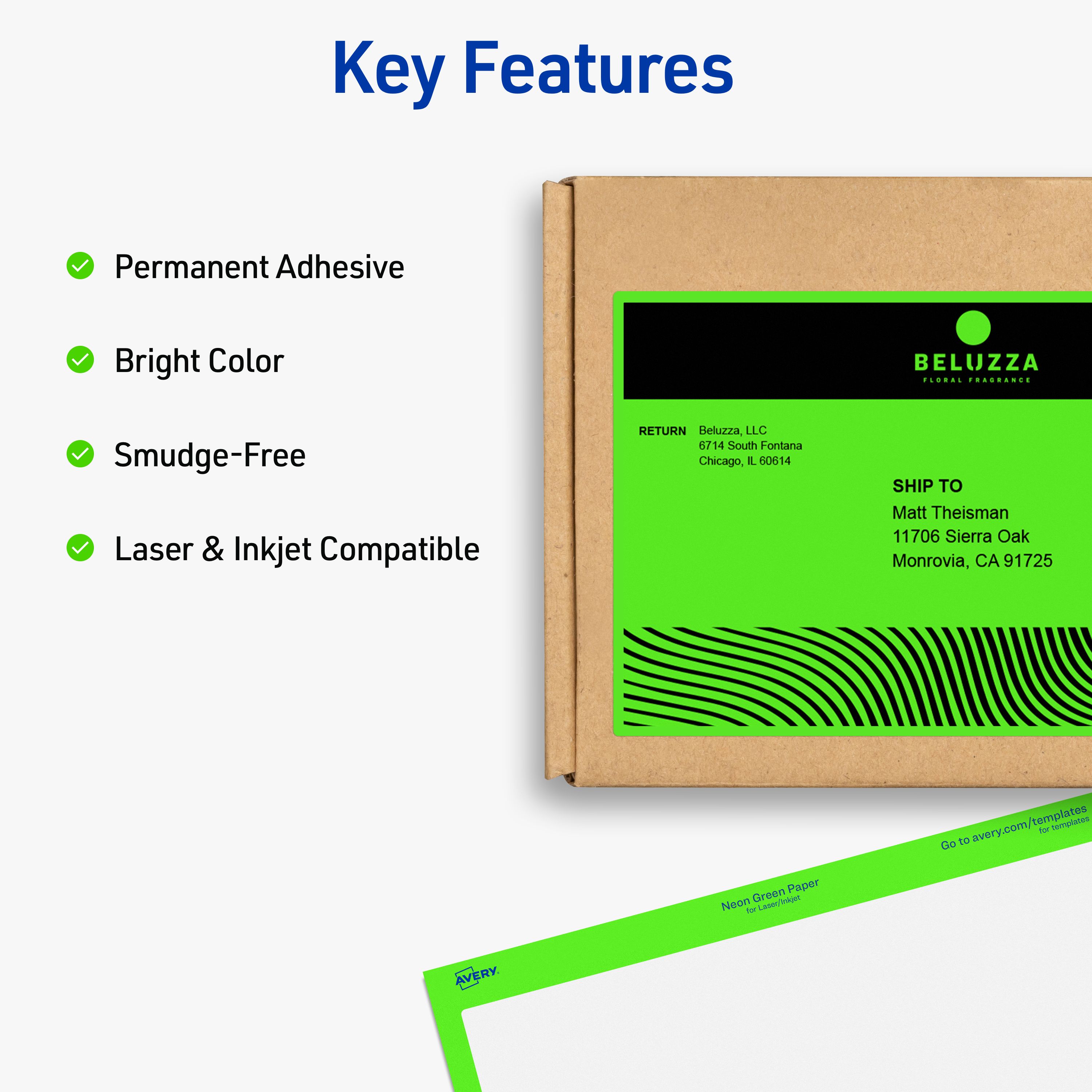 Key Features

Permanent Adhesive

Bright Color

Smudge-Free

Laser & Inkjet Compatible

BELUZZA
FLORAL FRAGRANCE

RETURN Beluzza, LLC
6714 South Fontana
Chicago, IL 60614

SHIP TO
Matt Theisman
11706 Sierra Oak
Monrovia, CA 91725

AVERY

Neon Green Paper
for Laser/Inkjet

Go to avery.com/templates
for templates